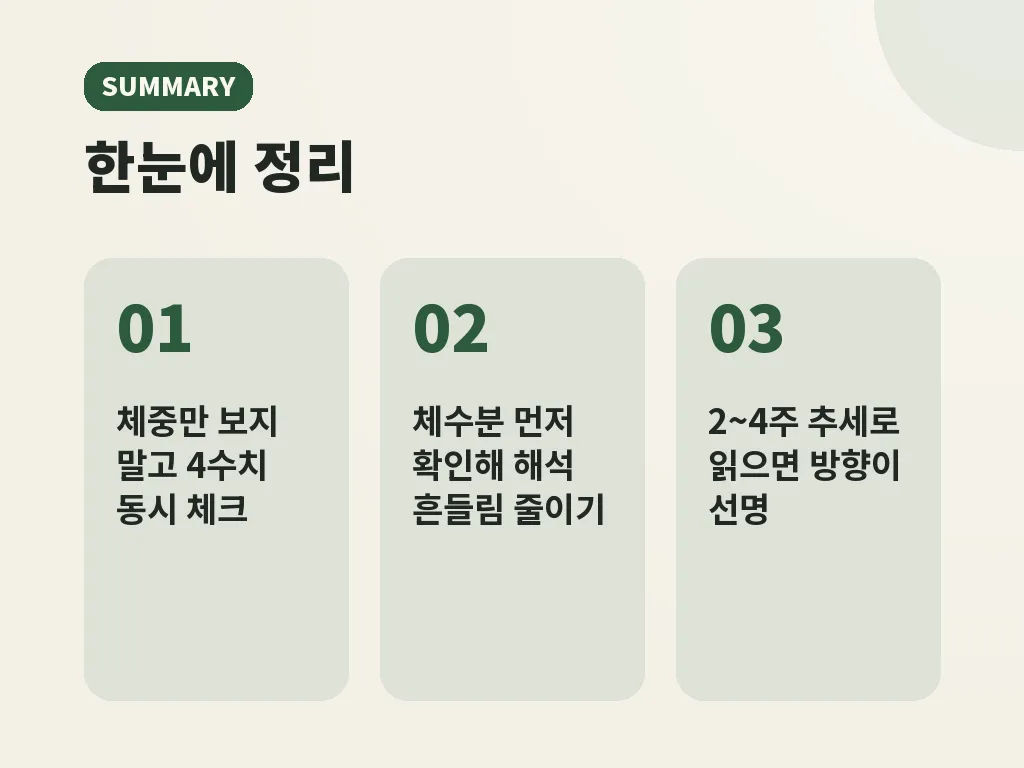 SUMMARY

한눈에 정리

01

체중만 보지 말고 4수치 동시 체크

02

체수분 먼저 확인해 해석 흔들림 줄이기

03

2~4주 추세로 읽으면 방향이 선명